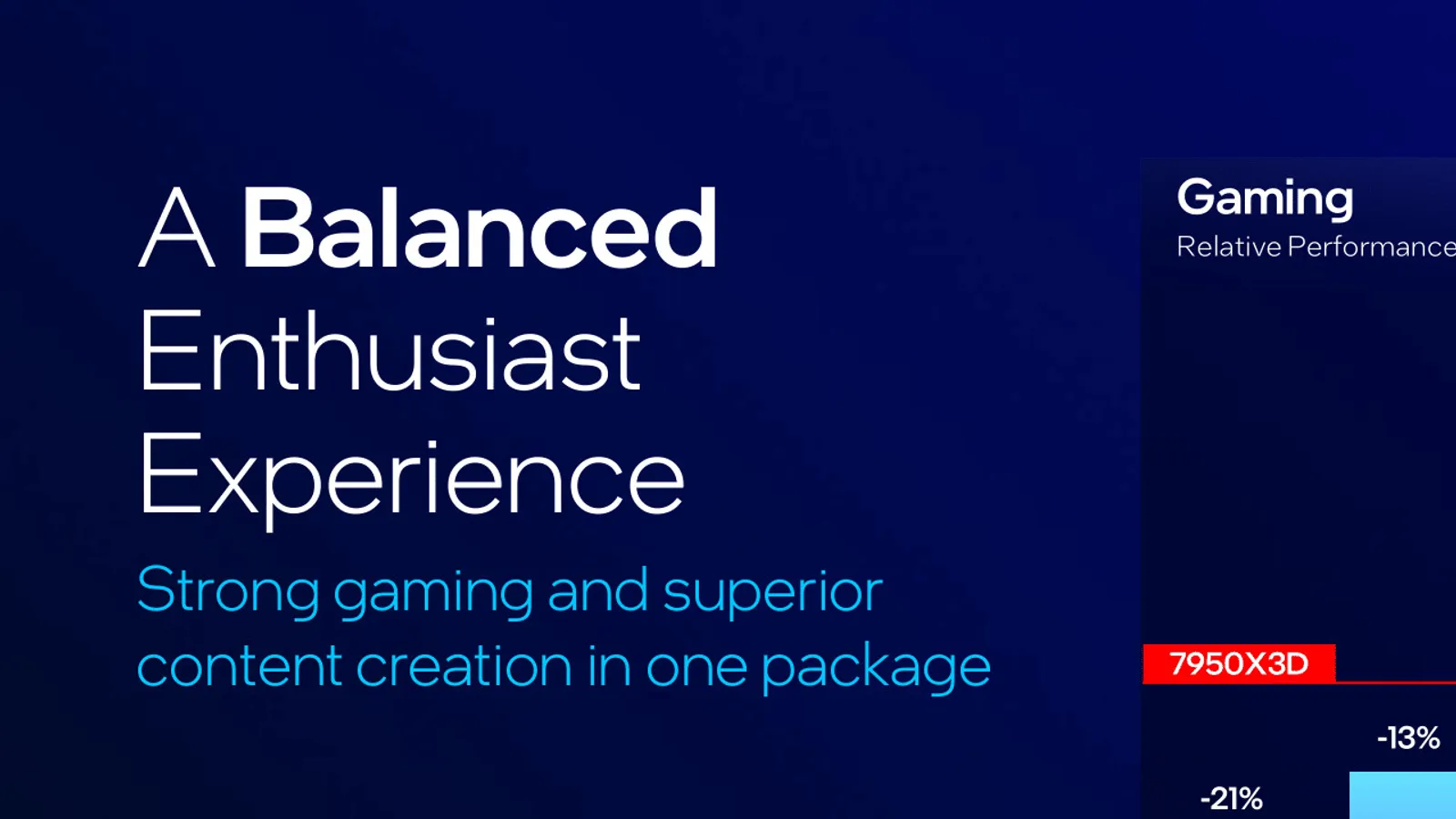 A Balanced Enthusiast Experience

Strong gaming and superior content creation in one package

Gaming
Relative Performance

7950X3D

-13%

-21%